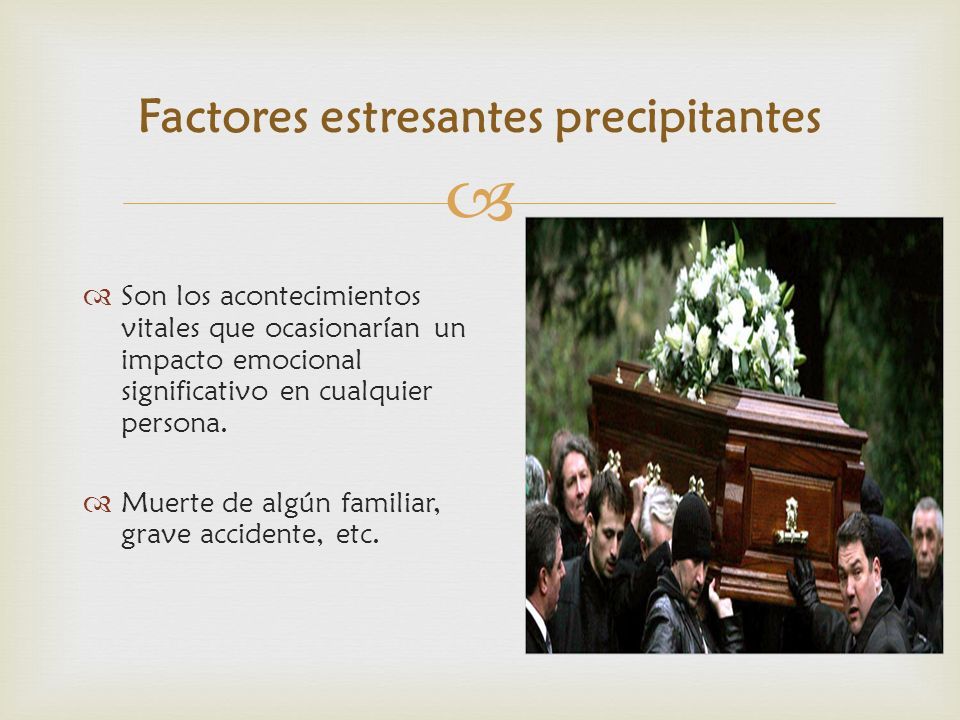 Factores estresantes precipitantes

Son los acontecimientos vitales que ocasionarían un impacto emocional significativo en cualquier persona.

Muerte de algún familiar, grave accidente, etc.